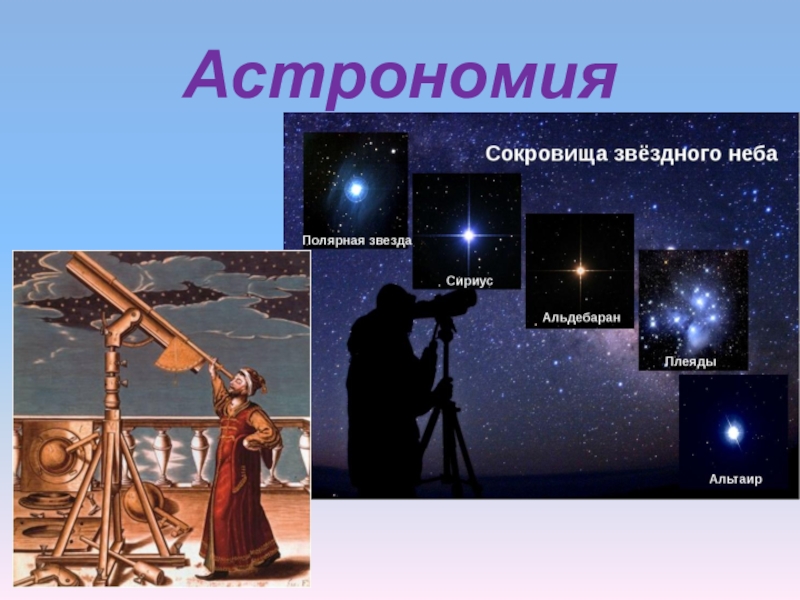 Астрономия

Сокровища звёздного неба

Полярная звезда

Сириус

Альдебаран

Плеяды

Альтаир